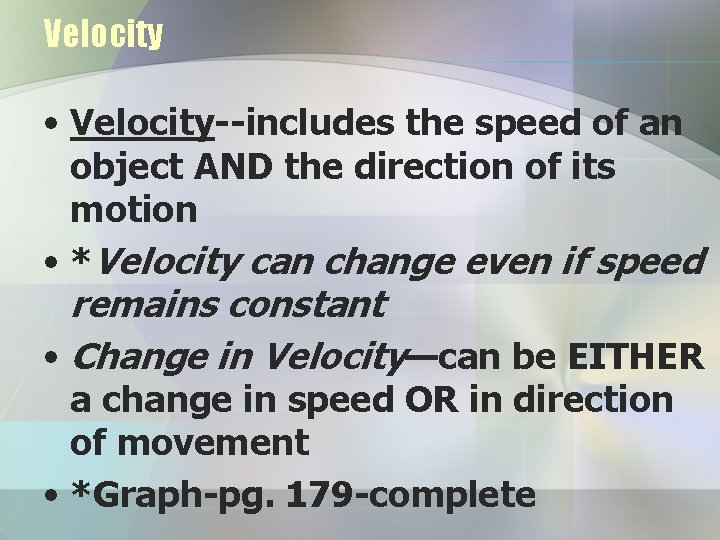 Velocity

• Velocity--includes the speed of an object AND the direction of its motion

• *Velocity can change even if speed remains constant

• Change in Velocity—can be EITHER a change in speed OR in direction of movement

• *Graph-pg. 179-complete